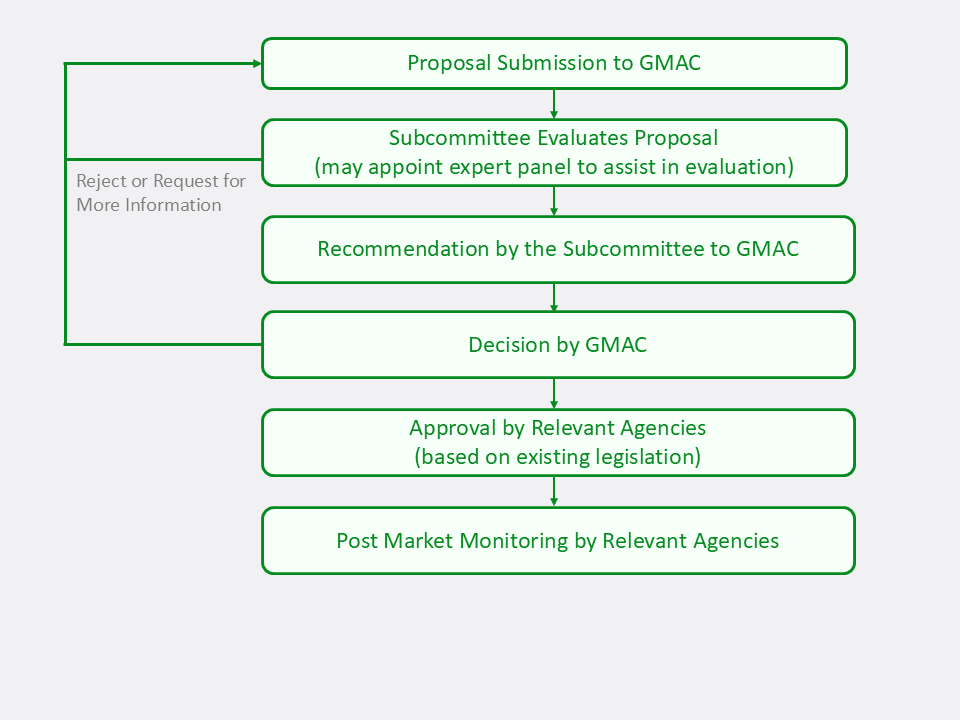 Proposal Submission to GMAC

Subcommittee Evaluates Proposal
(may appoint expert panel to assist in evaluation)

Reject or Request for More Information

Recommendation by the Subcommittee to GMAC

Decision by GMAC

Approval by Relevant Agencies
(based on existing legislation)

Post Market Monitoring by Relevant Agencies